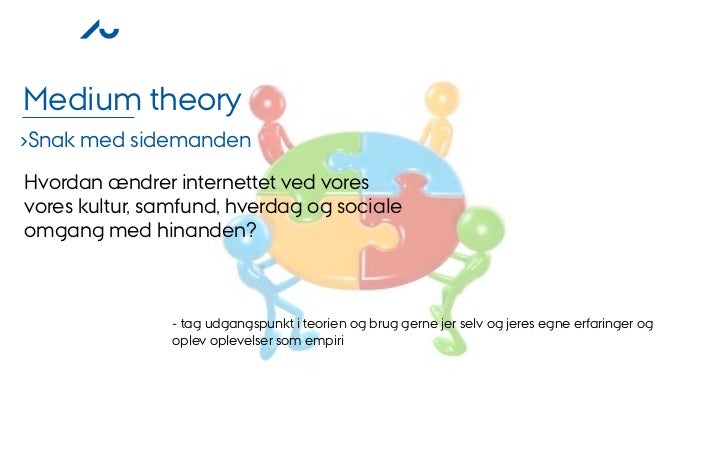 Medium theory

›Snak med sidemanden

Hvordan ændrer internettet ved vores vores kultur, samfund, hverdag og sociale omgang med hinanden?

- tag udgangspunkt i teorien og brug gerne jer selv og jeres egne erfaringer og oplev oplevelser som empiri